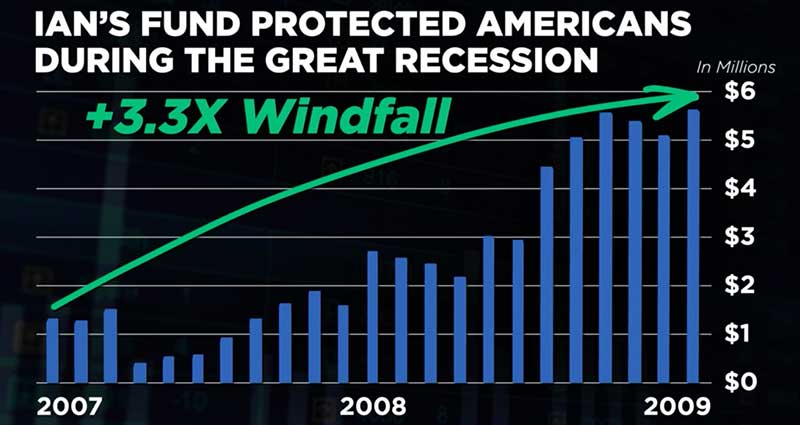 IAN'S FUND PROTECTED AMERICANS DURING THE GREAT RECESSION

In Millions

+3.3X Windfall

$6
$5
$4
$3
$2
$1
$0

2007
2008
2009